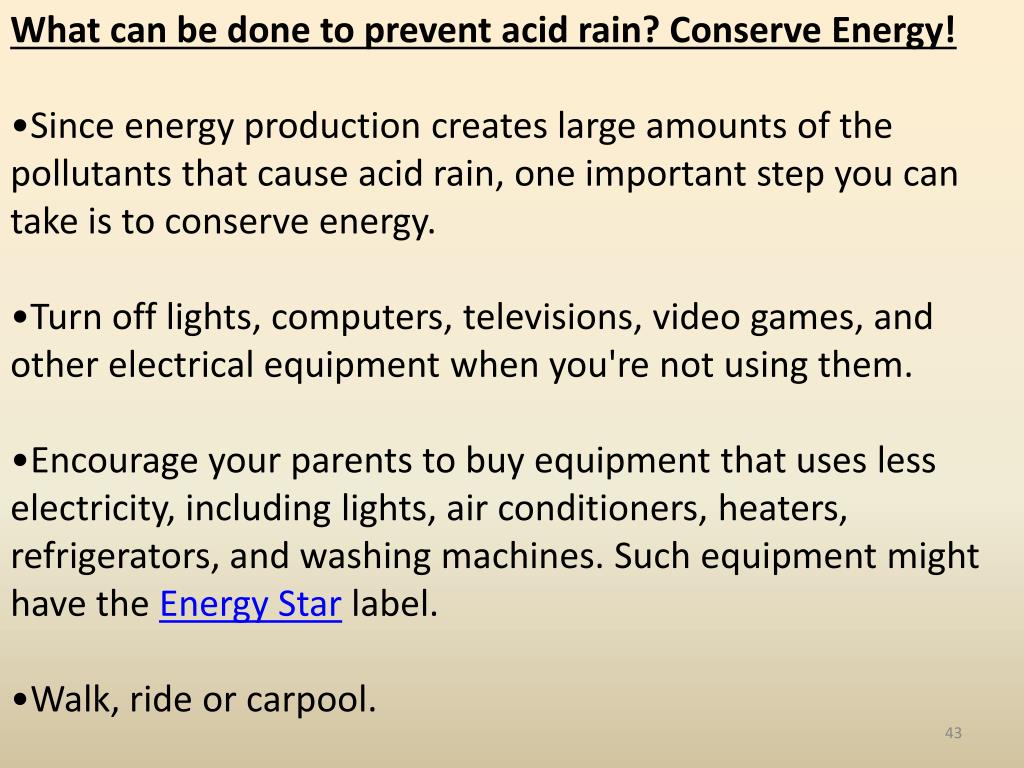 What can be done to prevent acid rain? Conserve Energy!

•Since energy production creates large amounts of the pollutants that cause acid rain, one important step you can take is to conserve energy.

•Turn off lights, computers, televisions, video games, and other electrical equipment when you're not using them.

•Encourage your parents to buy equipment that uses less electricity, including lights, air conditioners, heaters, refrigerators, and washing machines. Such equipment might have the Energy Star label.

•Walk, ride or carpool.

43